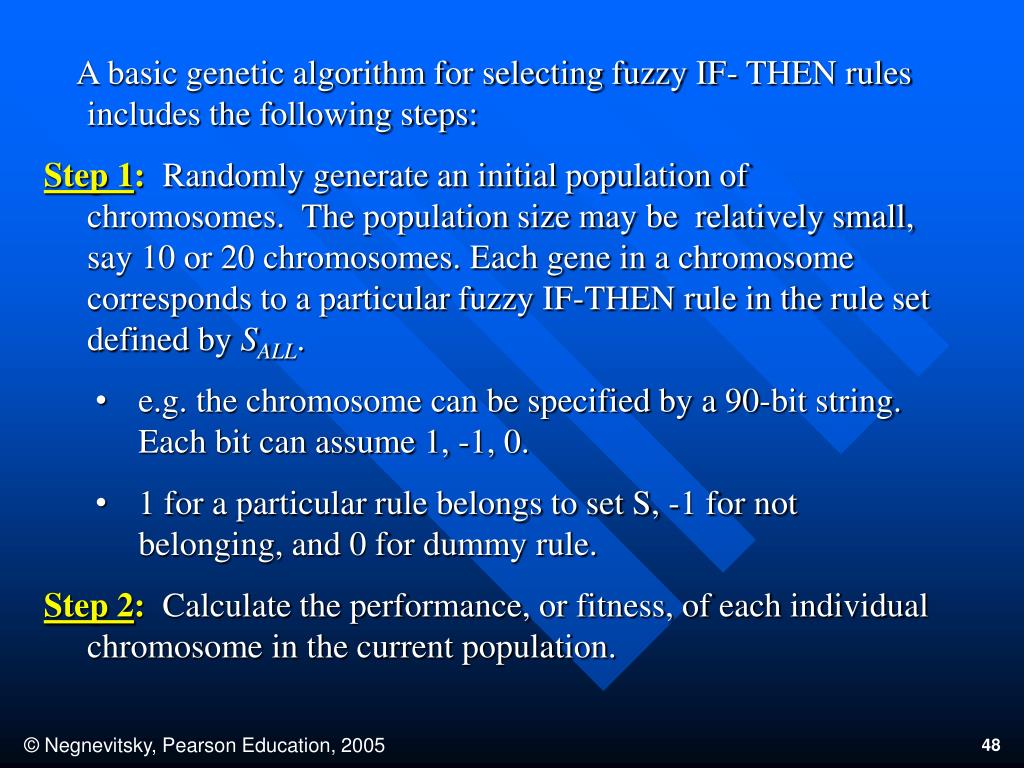 A basic genetic algorithm for selecting fuzzy IF- THEN rules includes the following steps:

Step 1: Randomly generate an initial population of chromosomes. The population size may be relatively small, say 10 or 20 chromosomes. Each gene in a chromosome corresponds to a particular fuzzy IF-THEN rule in the rule set defined by $S_{ALL}$.

• e.g. the chromosome can be specified by a 90-bit string. Each bit can assume 1, -1, 0.

• 1 for a particular rule belongs to set S, -1 for not belonging, and 0 for dummy rule.

Step 2: Calculate the performance, or fitness, of each individual chromosome in the current population.

© Negnevitsky, Pearson Education, 2005

48